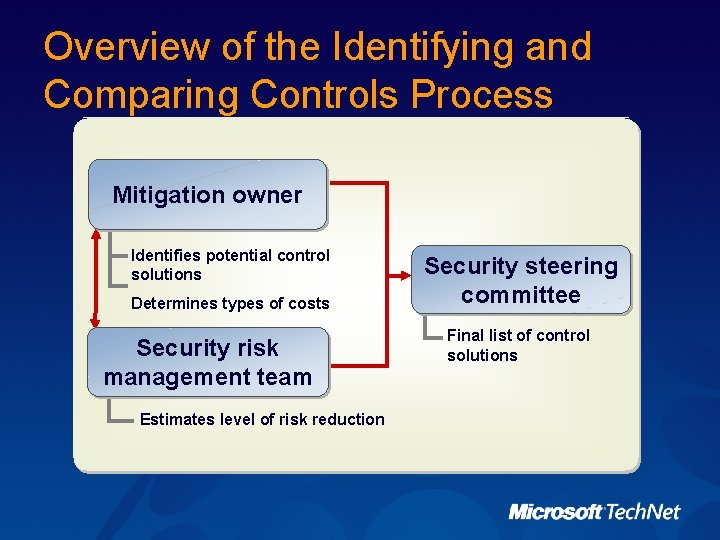 Overview of the Identifying and Comparing Controls Process

Mitigation owner

Identifies potential control solutions

Determines types of costs

Security risk management team

Estimates level of risk reduction

Security steering committee

Final list of control solutions

Microsoft TechNet